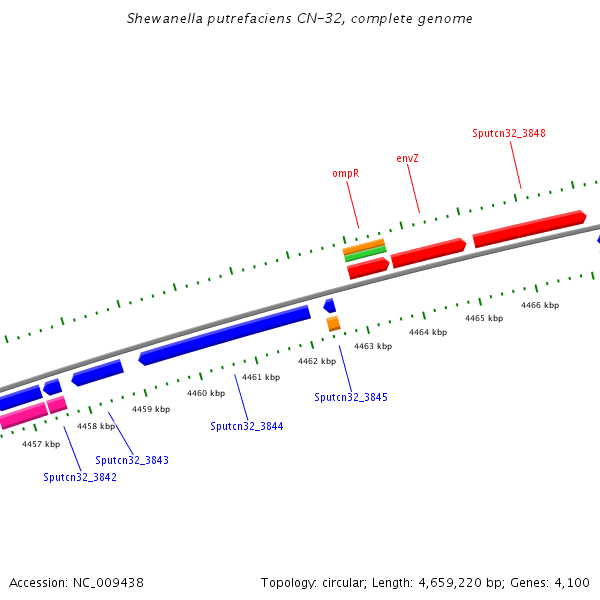 Shewanella putrefaciens CN-32, complete genome

Sputcn32_3848

envZ

ompR

4466 kbp

4465 kbp

4464 kbp

4463 kbp

4462 kbp

4461 kbp

4460 kbp

4459 kbp

4458 kbp

4457 kbp

Sputcn32_3845

Sputcn32_3844

Sputcn32_3843

Sputcn32_3842

Accession: NC_009438

Topology: circular; Length: 4,659,220 bp; Genes: 4,100